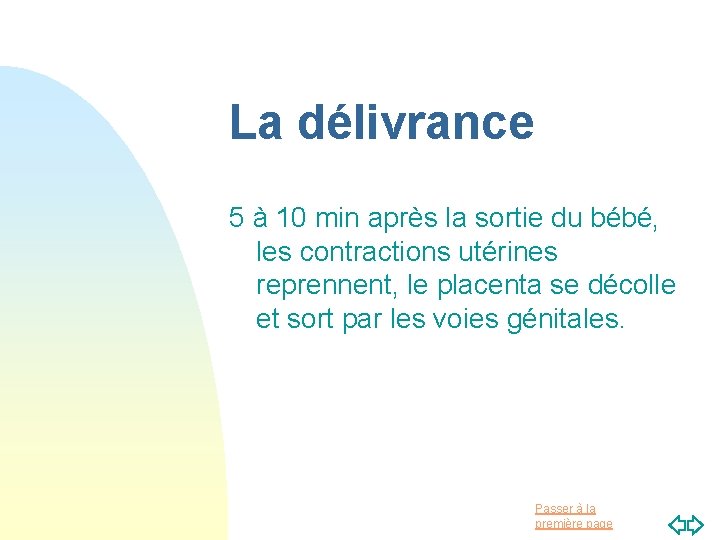 La délivrance

5 à 10 min après la sortie du bébé, les contractions utérines reprennent, le placenta se décolle et sort par les voies génitales.

Passer à la première page